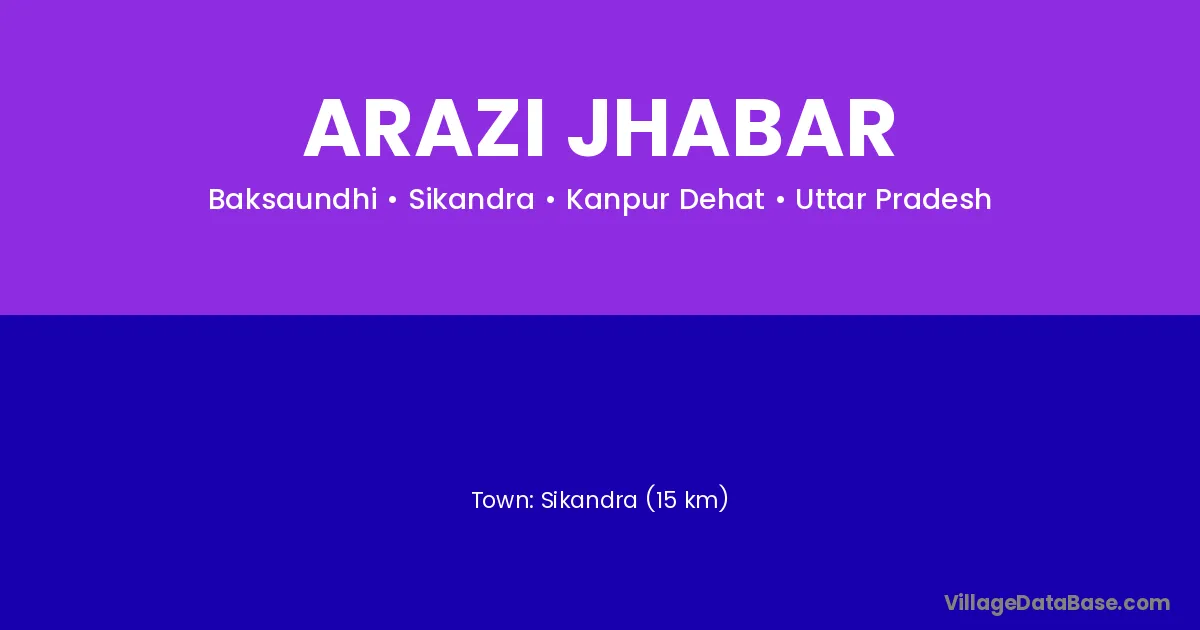 ARAZI JHABAR

Baksaundhi • Sikandra • Kanpur Dehat • Uttar Pradesh

Town: Sikandra (15 km)

VillageDataBase.com